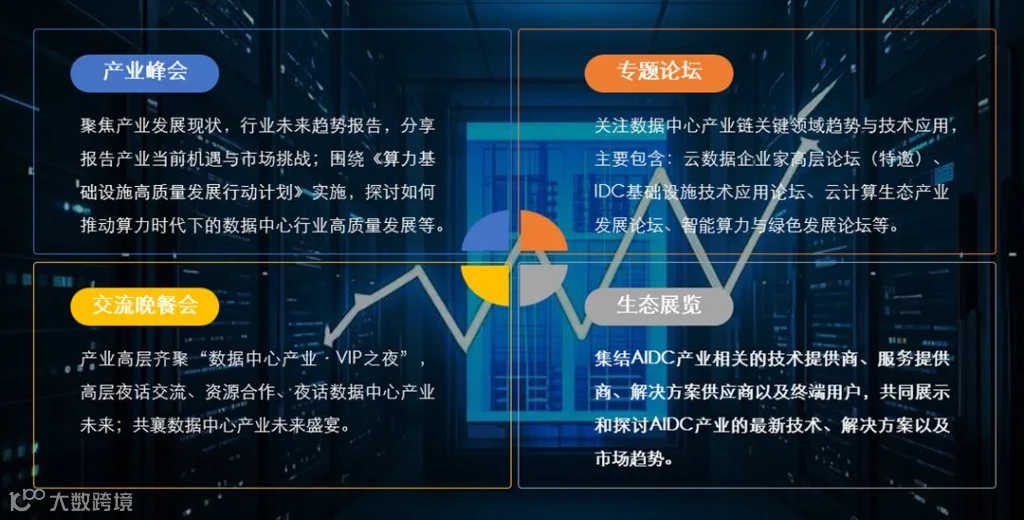 产业峰会

聚焦产业发展现状，行业未来趋势报告，分享报告产业当前机遇与市场挑战；围绕《算力基础设施高质量发展行动计划》实施，探讨如何推动算力时代下的数据中心行业高质量发展等。

专题论坛

关注数据中心产业链关键领域趋势与技术应用，主要包含：云数据企业家高层论坛（特邀）、IDC基础设施技术应用论坛、云计算生态产业发展论坛、智能算力与绿色发展论坛等。

交流晚餐会

产业高层齐聚“数据中心产业 · VIP之夜”，高层夜话交流、资源合作、夜话数据中心产业未来；共襄数据中心产业未来盛宴。

生态展览

集结AIDC产业相关的技术提供商、服务提供商、解决方案供应商以及终端用户，共同展示和探讨AIDC产业的最新技术、解决方案以及市场趋势。

大数跨境